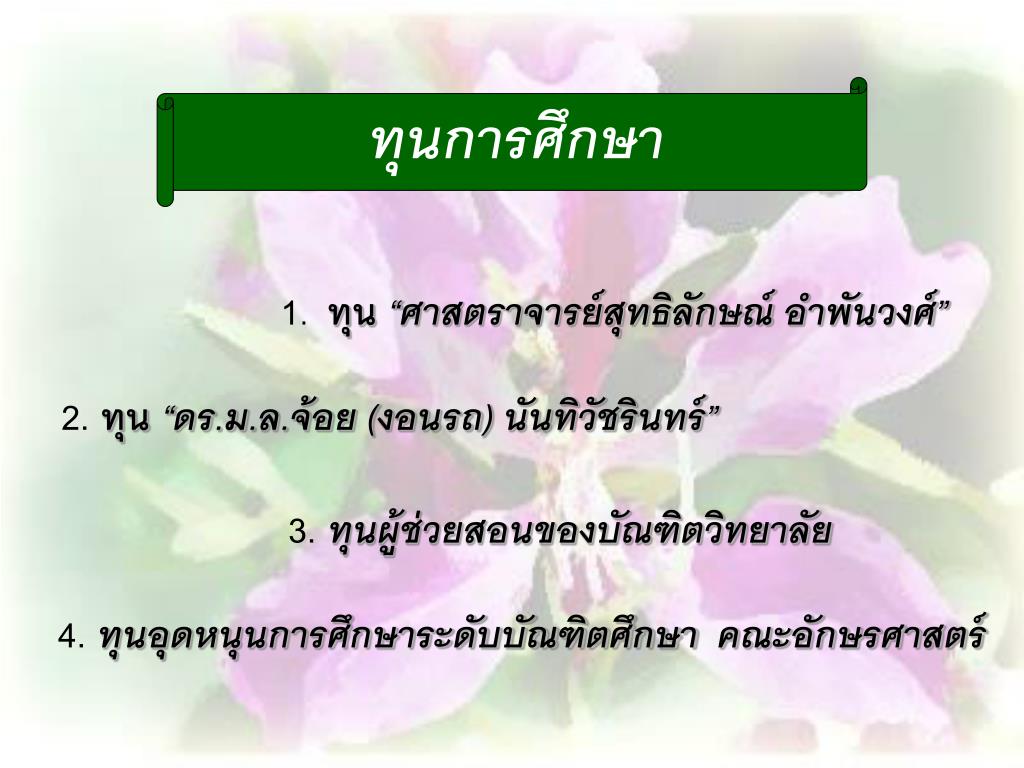 ทุนการศึกษา

1. ทุน “ศาสตราจารย์สุทธิลักษณ์ อำพันวงศ์”

2. ทุน “ดร.ม.ล.จ้อย (งอนรถ) นันทิวัชรินทร์”

3. ทุนผู้ช่วยสอนของบัณฑิตวิทยาลัย

4. ทุนอุดหนุนการศึกษาระดับบัณฑิตศึกษา คณะอักษรศาสตร์